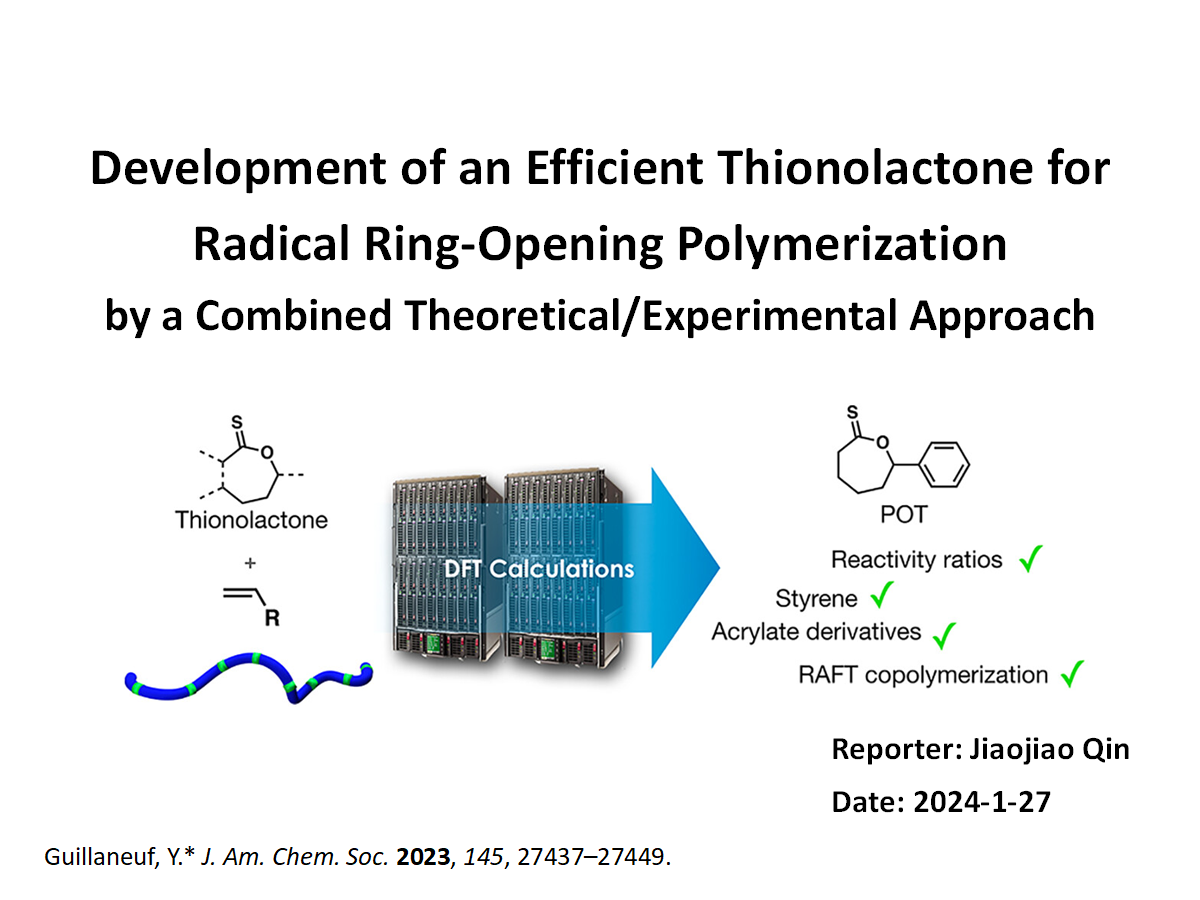 Development of an Efficient Thionolactone for Radical Ring-Opening Polymerization by a Combined Theoretical/Experimental Approach

S
O
Thionolactone
+
R

DFT Calculations

S
O
POT
Reactivity ratios ✓
Styrene ✓
Acrylate derivatives ✓
RAFT copolymerization ✓

Reporter: Jiaojiao Qin
Date: 2024-1-27

Guillaneuf, Y.* J. Am. Chem. Soc. 2023, 145, 27437–27449.